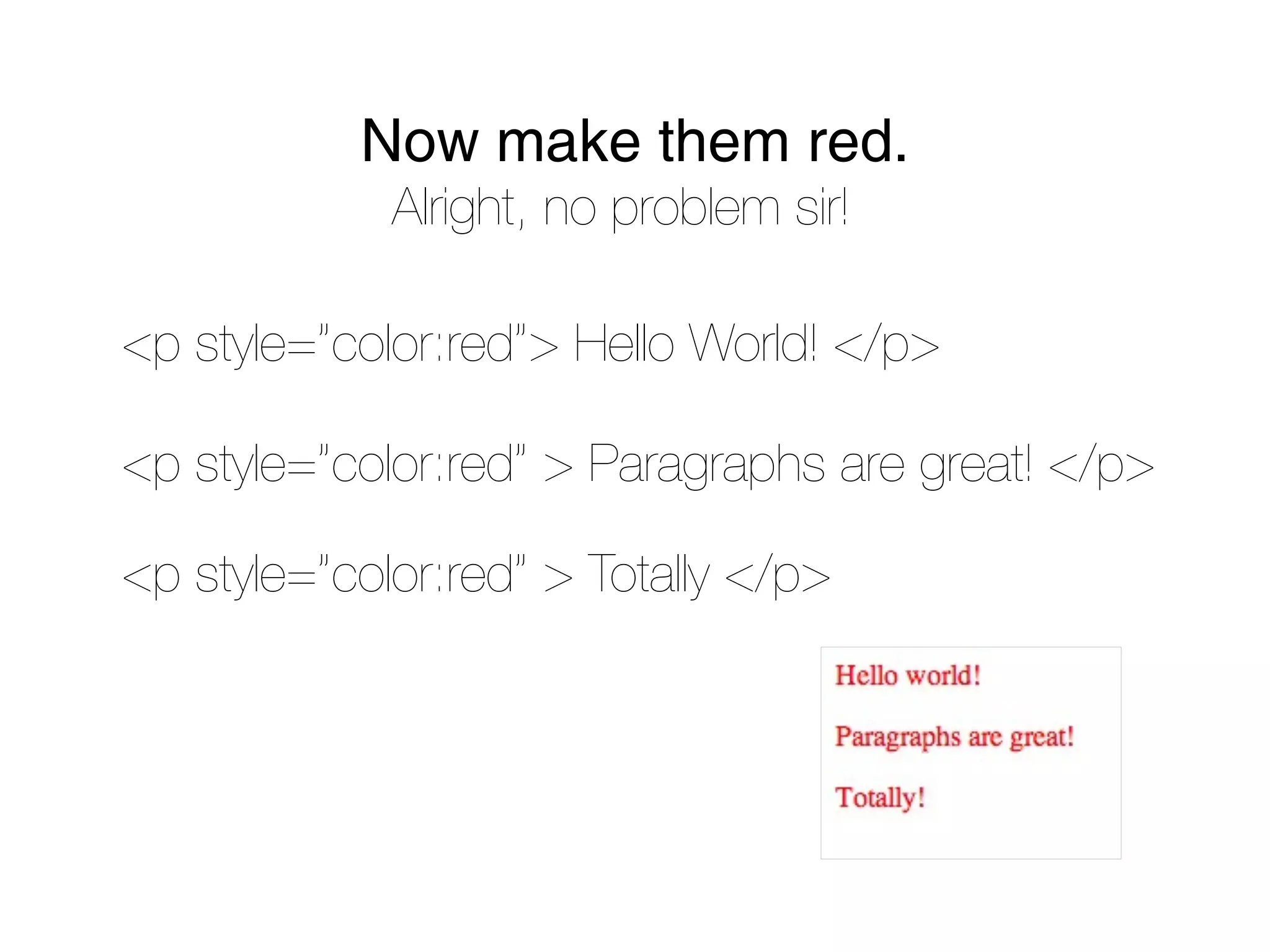 Now make them red.
Alright, no problem sir!

<p style="color:red"> Hello World! </p>

<p style="color:red" > Paragraphs are great! </p>

<p style="color:red" > Totally </p>

Hello world!

Paragraphs are great!

Totally!